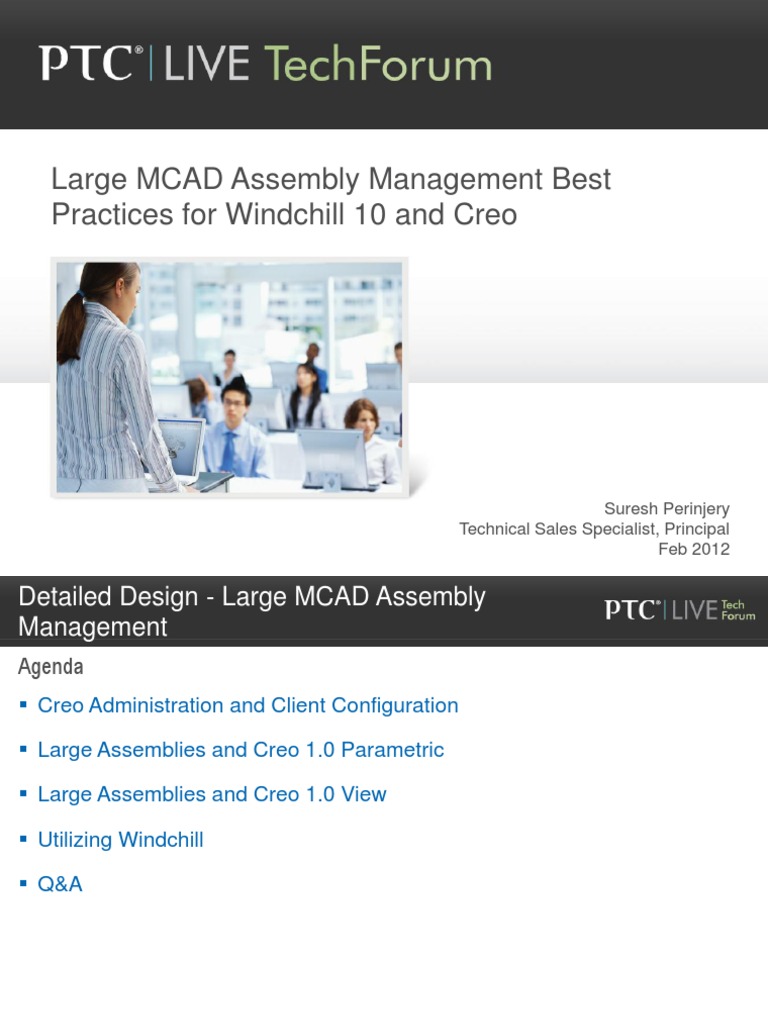 PTC® | LIVE TechForum

Large MCAD Assembly Management Best Practices for Windchill 10 and Creo

Suresh Perinjery
Technical Sales Specialist, Principal
Feb 2012

Detailed Design - Large MCAD Assembly Management

PTC® | LIVE Tech Forum

Agenda

▪ Creo Administration and Client Configuration
▪ Large Assemblies and Creo 1.0 Parametric
▪ Large Assemblies and Creo 1.0 View
▪ Utilizing Windchill
▪ Q&A